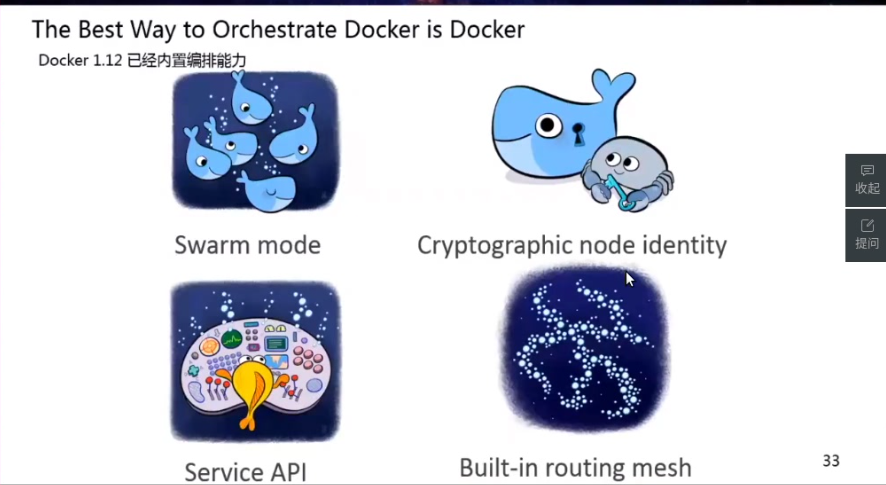 The Best Way to Orchestrate Docker is Docker

Docker 1.12 已经内置编排能力

Swarm mode

Cryptographic node identity

Service API

Built-in routing mesh

33

收起

提问